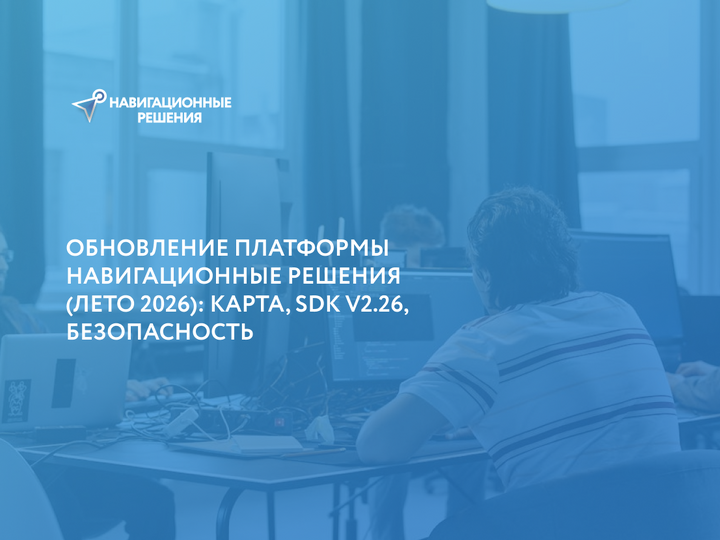 НАВИГАЦИОННЫЕ РЕШЕНИЯ

ОБНОВЛЕНИЕ ПЛАТФОРМЫ НАВИГАЦИОННЫЕ РЕШЕНИЯ (ЛЕТО 2026): КАРТА, SDK V2.26, БЕЗОПАСНОСТЬ